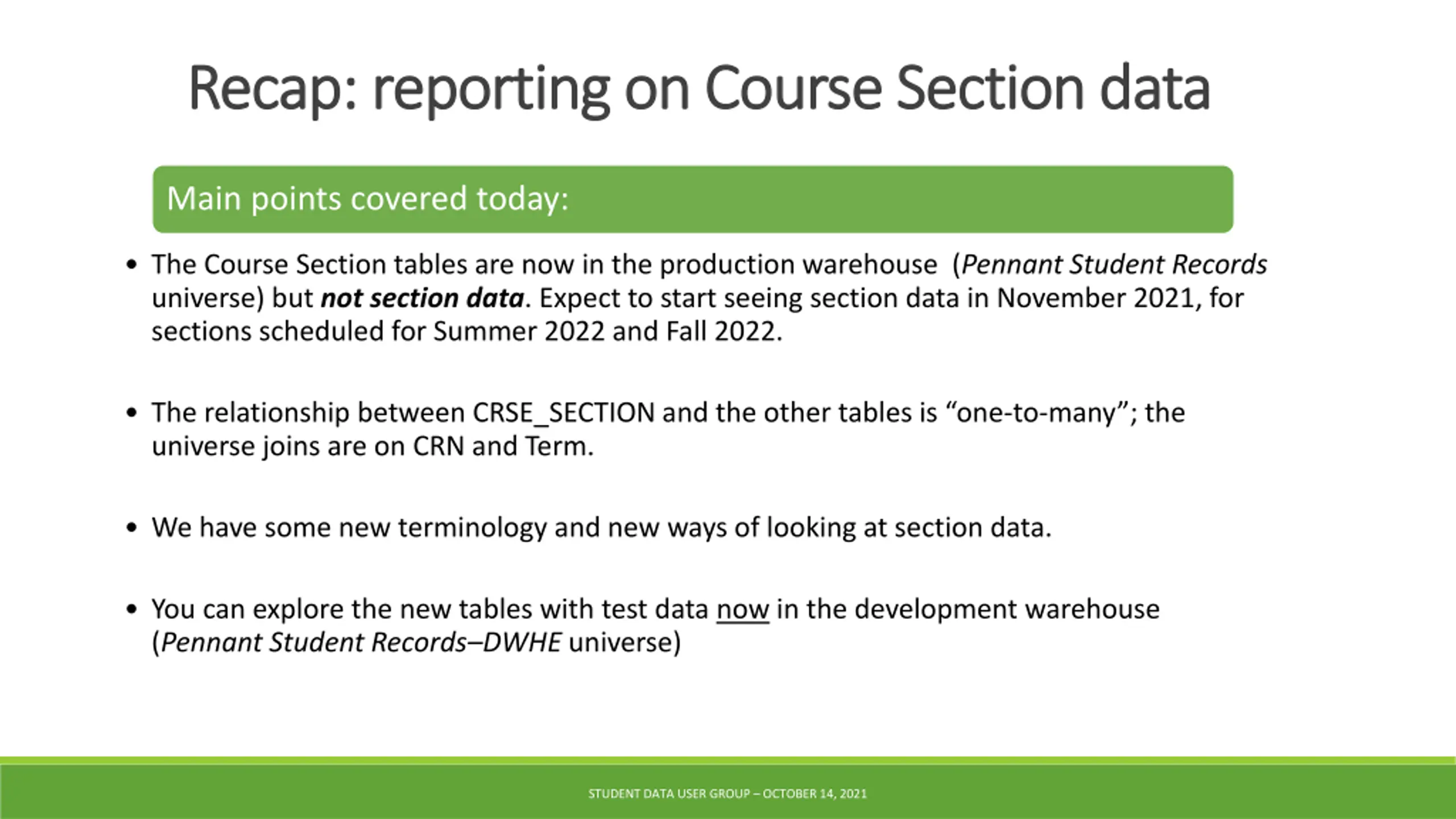 Recap: reporting on Course Section data

Main points covered today:

• The Course Section tables are now in the production warehouse (Pennant Student Records universe) but not section data. Expect to start seeing section data in November 2021, for sections scheduled for Summer 2022 and Fall 2022.

• The relationship between CRSE_SECTION and the other tables is "one-to-many"; the universe joins are on CRN and Term.

• We have some new terminology and new ways of looking at section data.

• You can explore the new tables with test data now in the development warehouse (Pennant Student Records–DWHE universe)

STUDENT DATA USER GROUP – OCTOBER 14, 2021